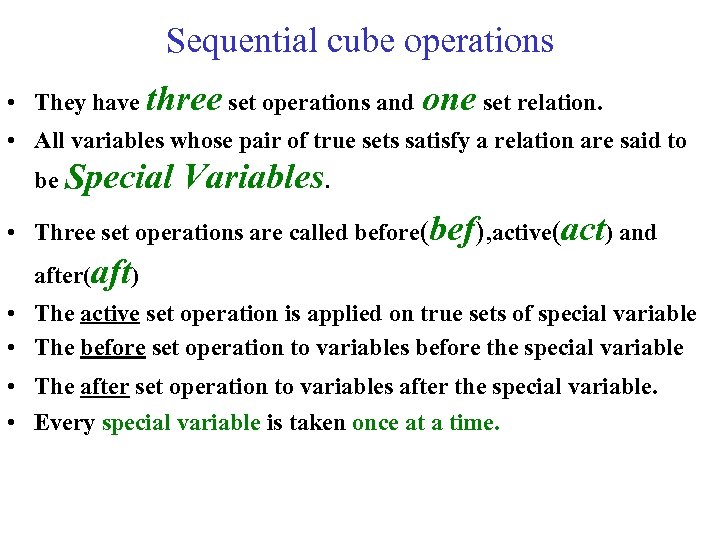 Sequential cube operations

• They have three set operations and one set relation.
• All variables whose pair of true sets satisfy a relation are said to be Special Variables.
• Three set operations are called before(bef),active(act) and after(aft)
• The active set operation is applied on true sets of special variable
• The before set operation to variables before the special variable
• The after set operation to variables after the special variable.
• Every special variable is taken once at a time.